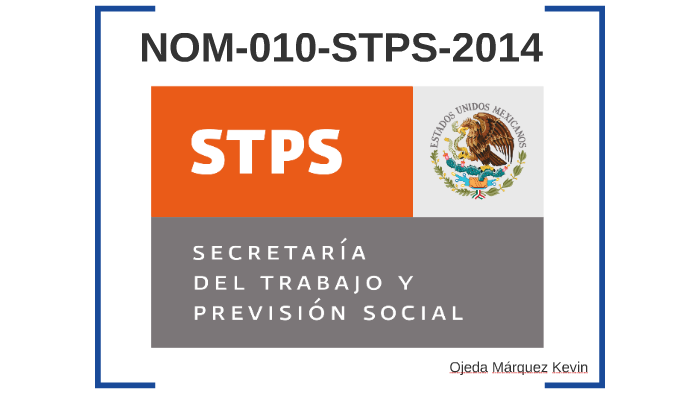 NOM-010-STPS-2014

STPS

ESTADOS UNIDOS MEXICANOS

SECRETARÍA
DEL TRABAJO Y
PREVISIÓN SOCIAL

Ojeda Márquez Kevin